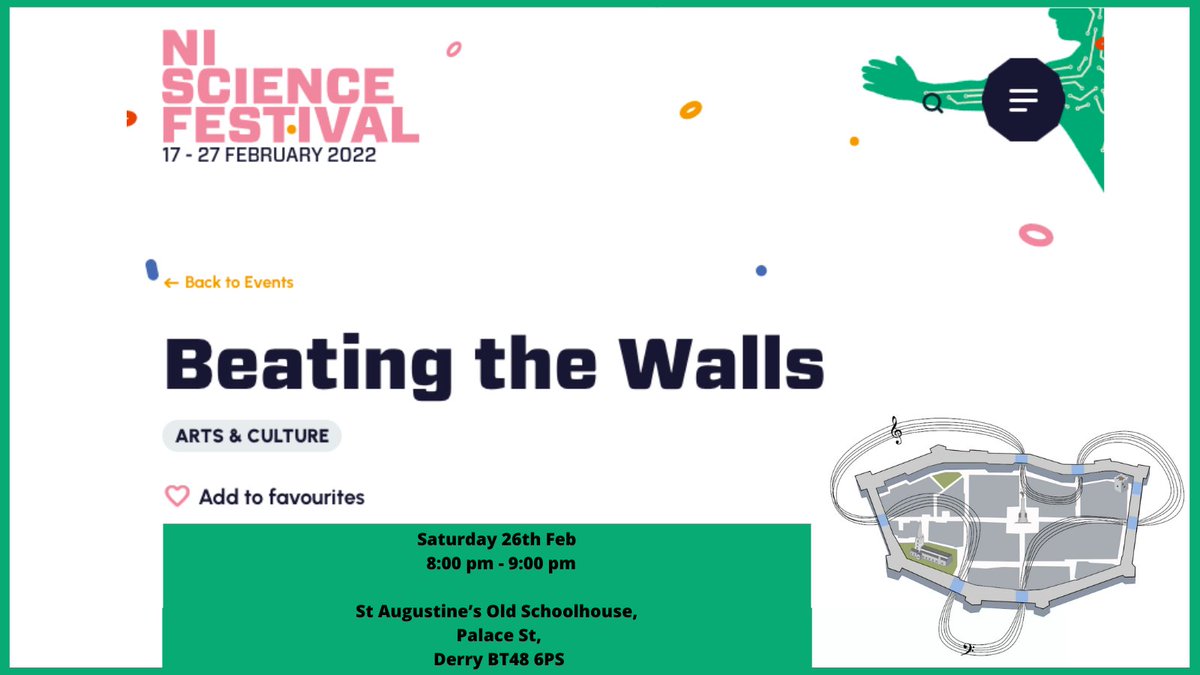 NI SCIENCE FESTIVAL
17 - 27 FEBRUARY 2022

← Back to Events

Beating the Walls

ARTS & CULTURE

Add to favourites

Saturday 26th Feb
8:00 pm - 9:00 pm

St Augustine's Old Schoolhouse,
Palace St,
Derry BT48 6PS